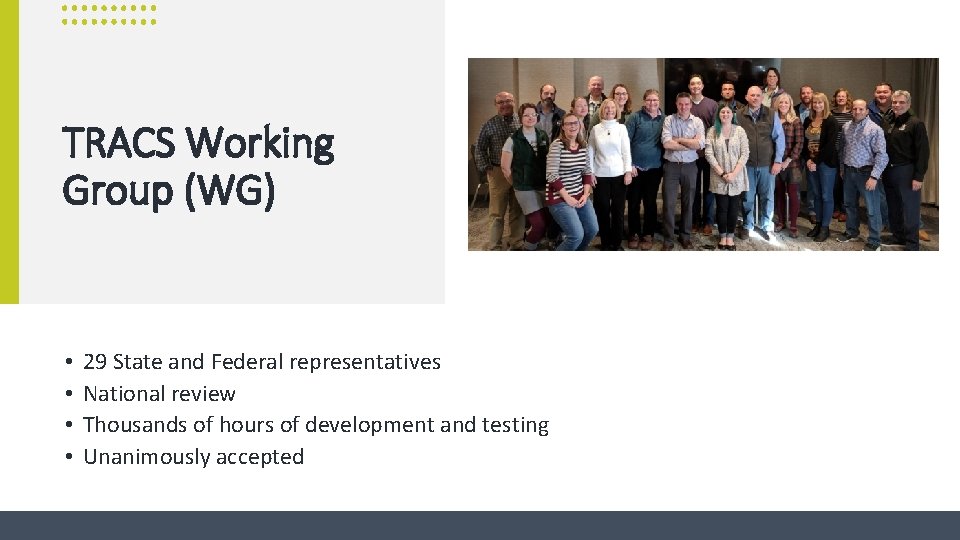 TRACS Working Group (WG)

• 29 State and Federal representatives
• National review
• Thousands of hours of development and testing
• Unanimously accepted